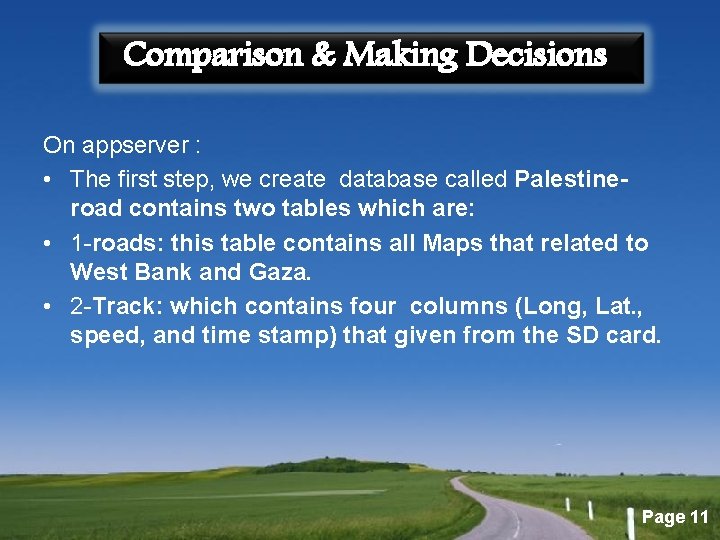 Comparison & Making Decisions

On appserver :

• The first step, we create database called Palestine-road contains two tables which are:

• 1-roads: this table contains all Maps that related to West Bank and Gaza.

• 2-Track: which contains four columns (Long, Lat., speed, and time stamp) that given from the SD card.

Page 11